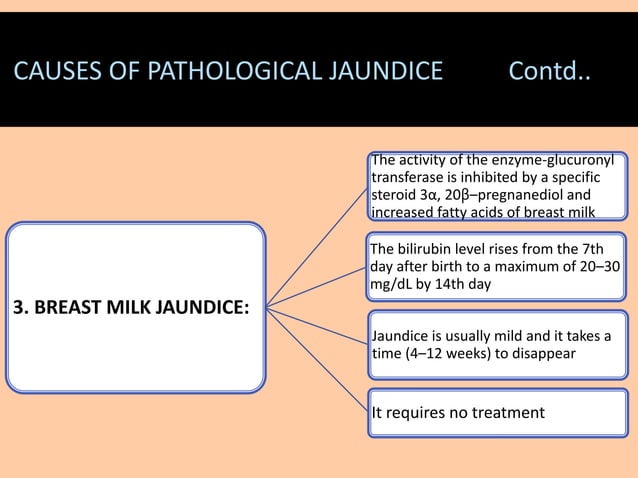 CAUSES OF PATHOLOGICAL JAUNDICE Contd..

3. BREAST MILK JAUNDICE:

The activity of the enzyme-glucuronyl transferase is inhibited by a specific steroid 3α, 20β–pregnanediol and increased fatty acids of breast milk

The bilirubin level rises from the 7th day after birth to a maximum of 20–30 mg/dL by 14th day

Jaundice is usually mild and it takes a time (4–12 weeks) to disappear

It requires no treatment